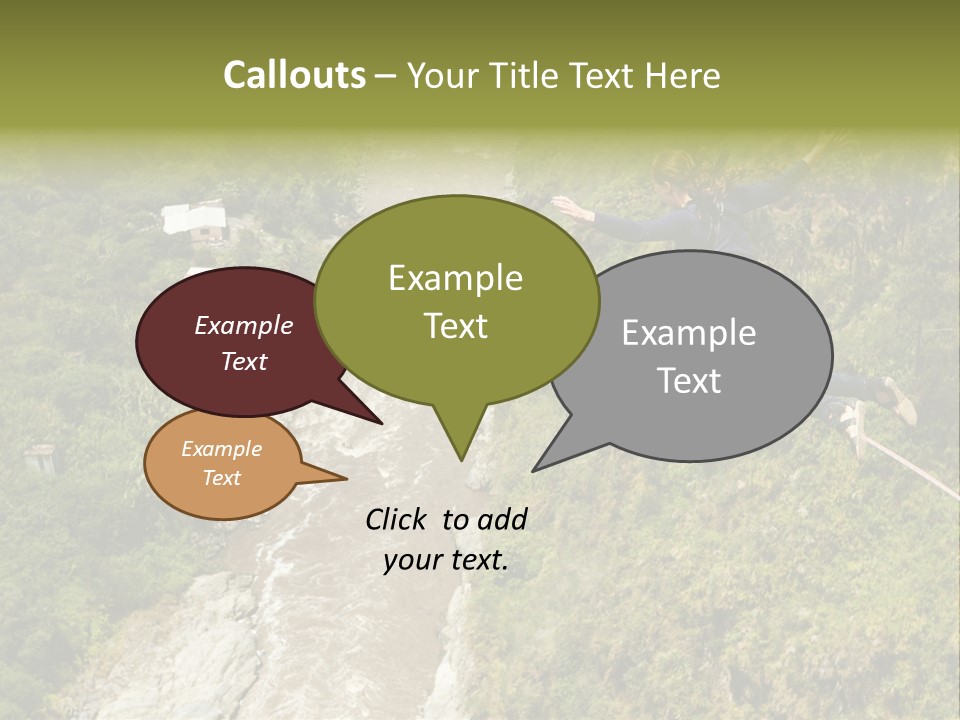 Callouts – Your Title Text Here

Example Text

Example Text

Example Text

Example Text

Click to add your text.